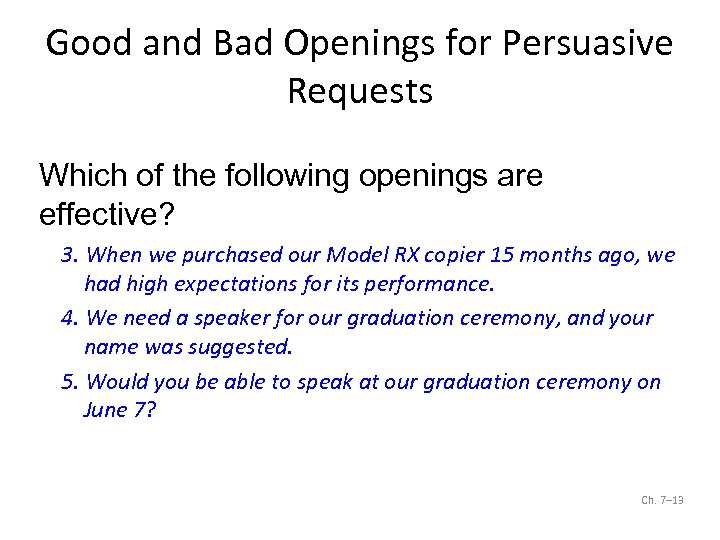 Good and Bad Openings for Persuasive Requests

Which of the following openings are effective?

3. When we purchased our Model RX copier 15 months ago, we had high expectations for its performance.

4. We need a speaker for our graduation ceremony, and your name was suggested.

5. Would you be able to speak at our graduation ceremony on June 7?

Ch. 7–13